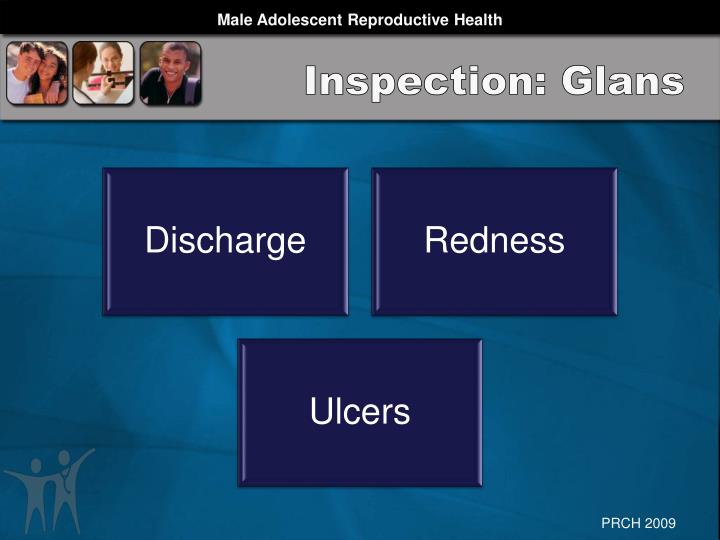 Male Adolescent Reproductive Health

Inspection: Glans

Discharge

Redness

Ulcers

PRCH 2009